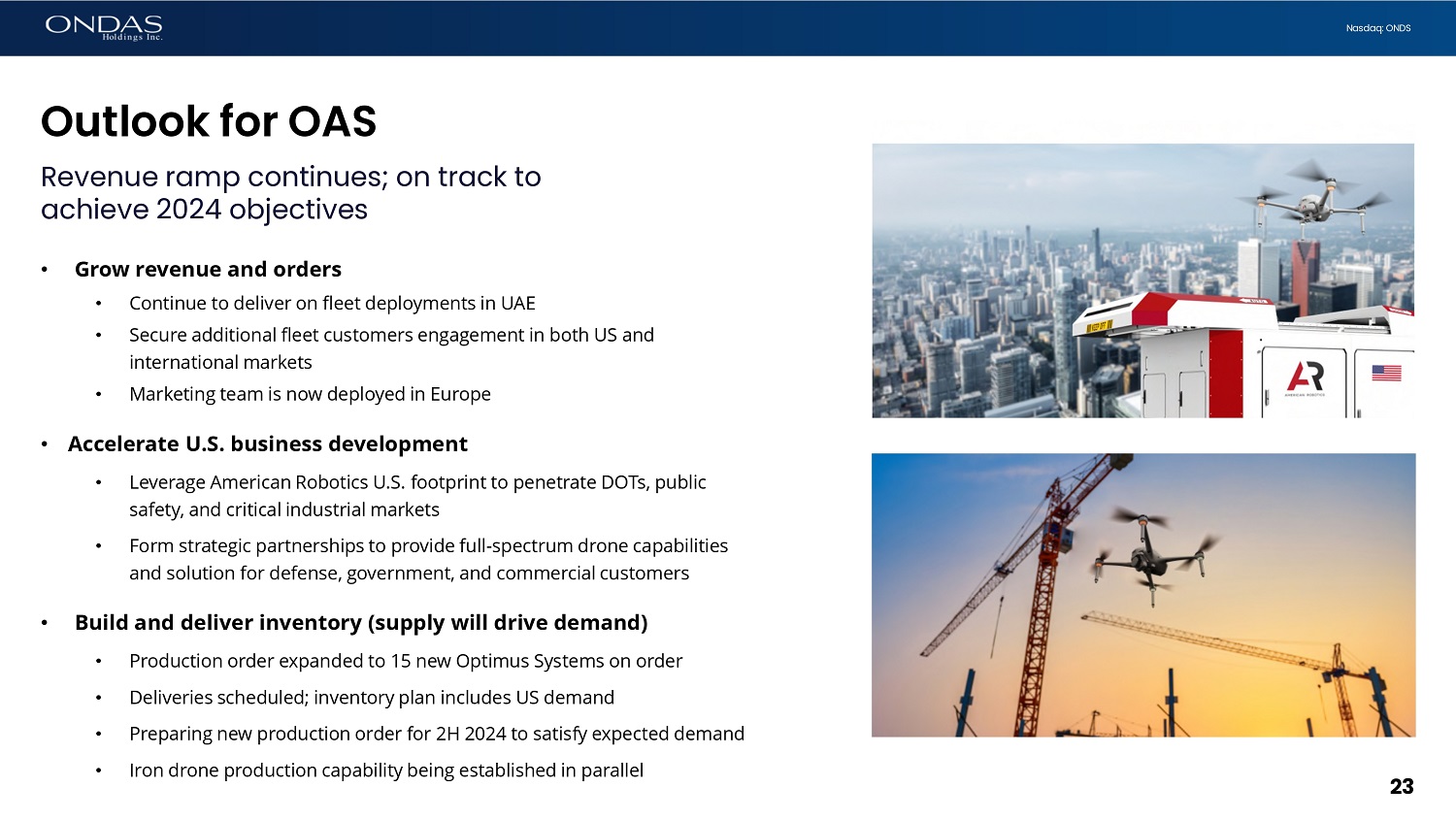 ONDAS Holdings Inc.

Nasdaq: ONDS

Outlook for OAS

Revenue ramp continues; on track to achieve 2024 objectives

• Grow revenue and orders
  • Continue to deliver on fleet deployments in UAE
  • Secure additional fleet customers engagement in both US and international markets
  • Marketing team is now deployed in Europe

• Accelerate U.S. business development
  • Leverage American Robotics U.S. footprint to penetrate DOTs, public safety, and critical industrial markets
  • Form strategic partnerships to provide full-spectrum drone capabilities and solution for defense, government, and commercial customers

• Build and deliver inventory (supply will drive demand)
  • Production order expanded to 15 new Optimus Systems on order
  • Deliveries scheduled; inventory plan includes US demand
  • Preparing new production order for 2H 2024 to satisfy expected demand
  • Iron drone production capability being established in parallel

AR
AMERICAN ROBOTICS

23